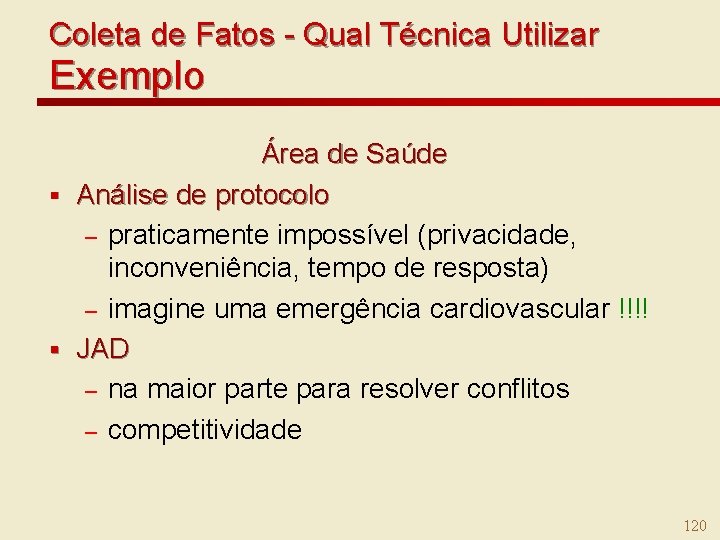 Coleta de Fatos - Qual Técnica Utilizar
Exemplo

Área de Saúde

▪ Análise de protocolo
– praticamente impossível (privacidade, inconveniência, tempo de resposta)
– imagine uma emergência cardiovascular !!!!
▪ JAD
– na maior parte para resolver conflitos
– competitividade

120